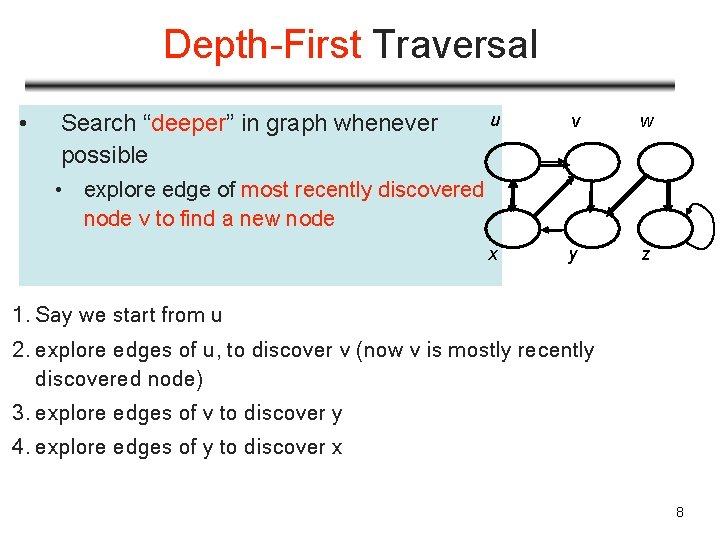 Depth-First Traversal

• Search “deeper” in graph whenever possible

• explore edge of most recently discovered node v to find a new node

u v w

x y z

1. Say we start from u
2. explore edges of u, to discover v (now v is mostly recently discovered node)
3. explore edges of v to discover y
4. explore edges of y to discover x

8